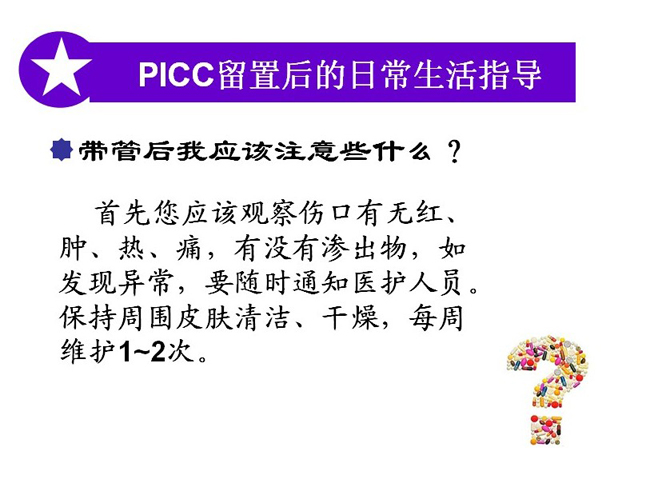 PICC留置后的日常生活指导

带管后我应该注意些什么？

首先您应该观察伤口有无红、肿、热、痛，有没有渗出物，如发现异常，要随时通知医护人员。保持周围皮肤清洁、干燥，每周维护1~2次。